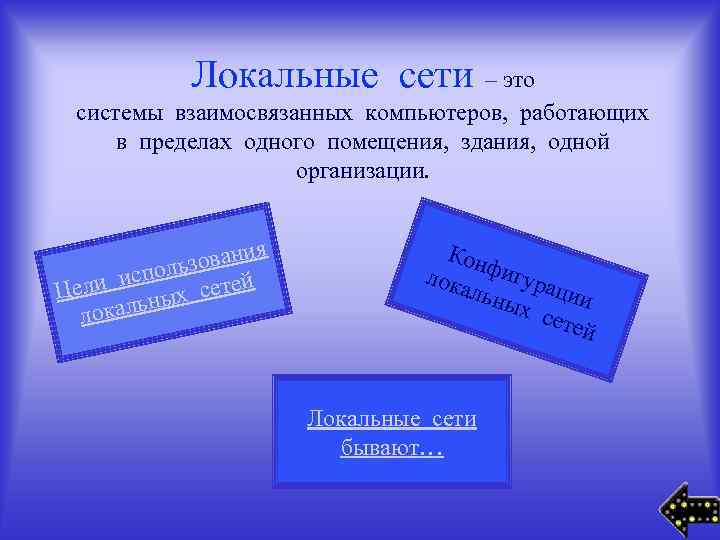 Локальные сети – это системы взаимосвязанных компьютеров, работающих в пределах одного помещения, здания, одной организации.

Цели использования локальных сетей

Конфигурации локальных сетей

Локальные сети бывают…